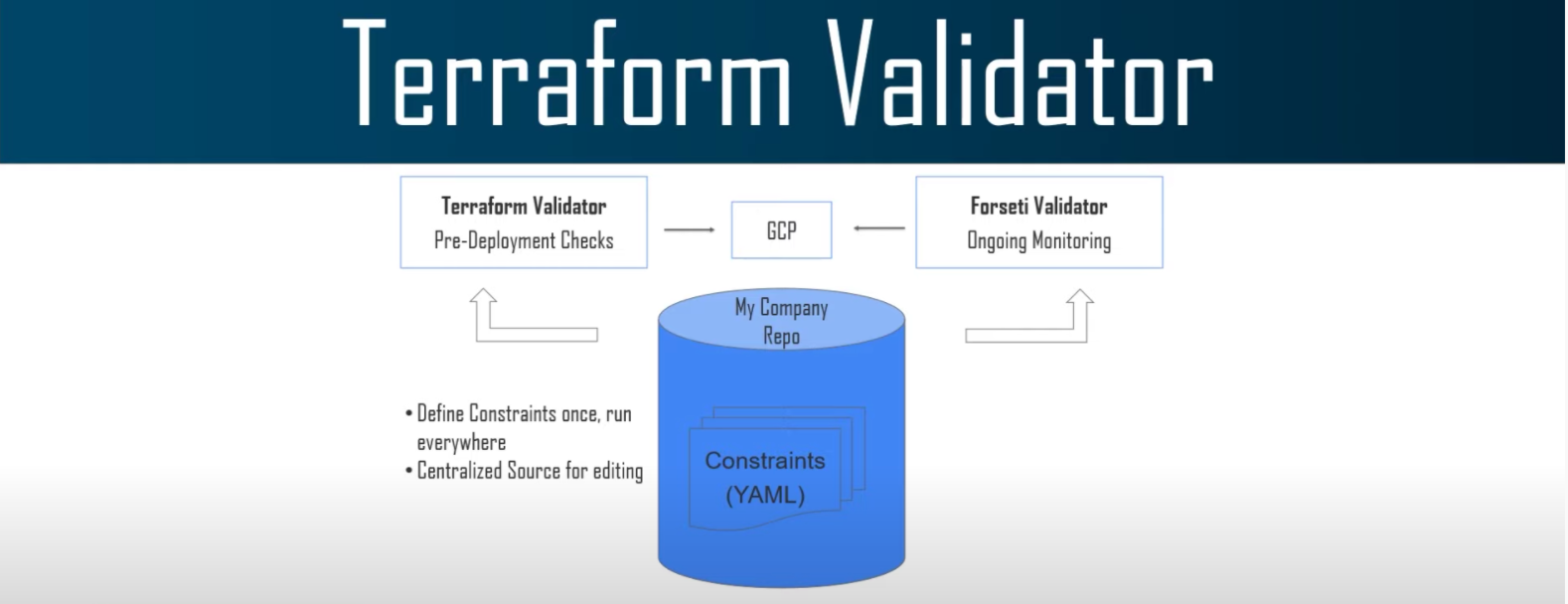 Terraform Validator

Terraform Validator
Pre-Deployment Checks

GCP

Forseti Validator
Ongoing Monitoring

My Company Repo

• Define Constraints once, run everywhere
• Centralized Source for editing

Constraints (YAML)